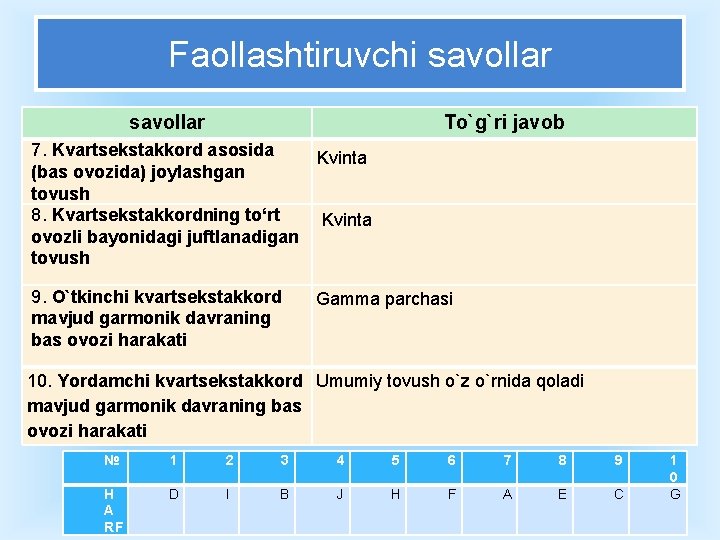 Faollashtiruvchi savollar

| savollar | To`g`ri javob |
|---|---|
| 7. Kvartsekstakkord asosida (bas ovozida) joylashgan tovush | Kvinta |
| 8. Kvartsekstakkordning to‘rt ovozli bayonidagi juftlanadigan tovush | Kvinta |
| 9. O`tkinchi kvartsekstakkord mavjud garmonik davraning bas ovozi harakati | Gamma parchasi |
| 10. Yordamchi kvartsekstakkord mavjud garmonik davraning bas ovozi harakati | Umumiy tovush o`z o`rnida qoladi |

| № | 1 | 2 | 3 | 4 | 5 | 6 | 7 | 8 | 9 | 10 |
|---|---|---|---|---|---|---|---|---|---|---|
| HARF | D | I | B | J | H | F | A | E | C | G |